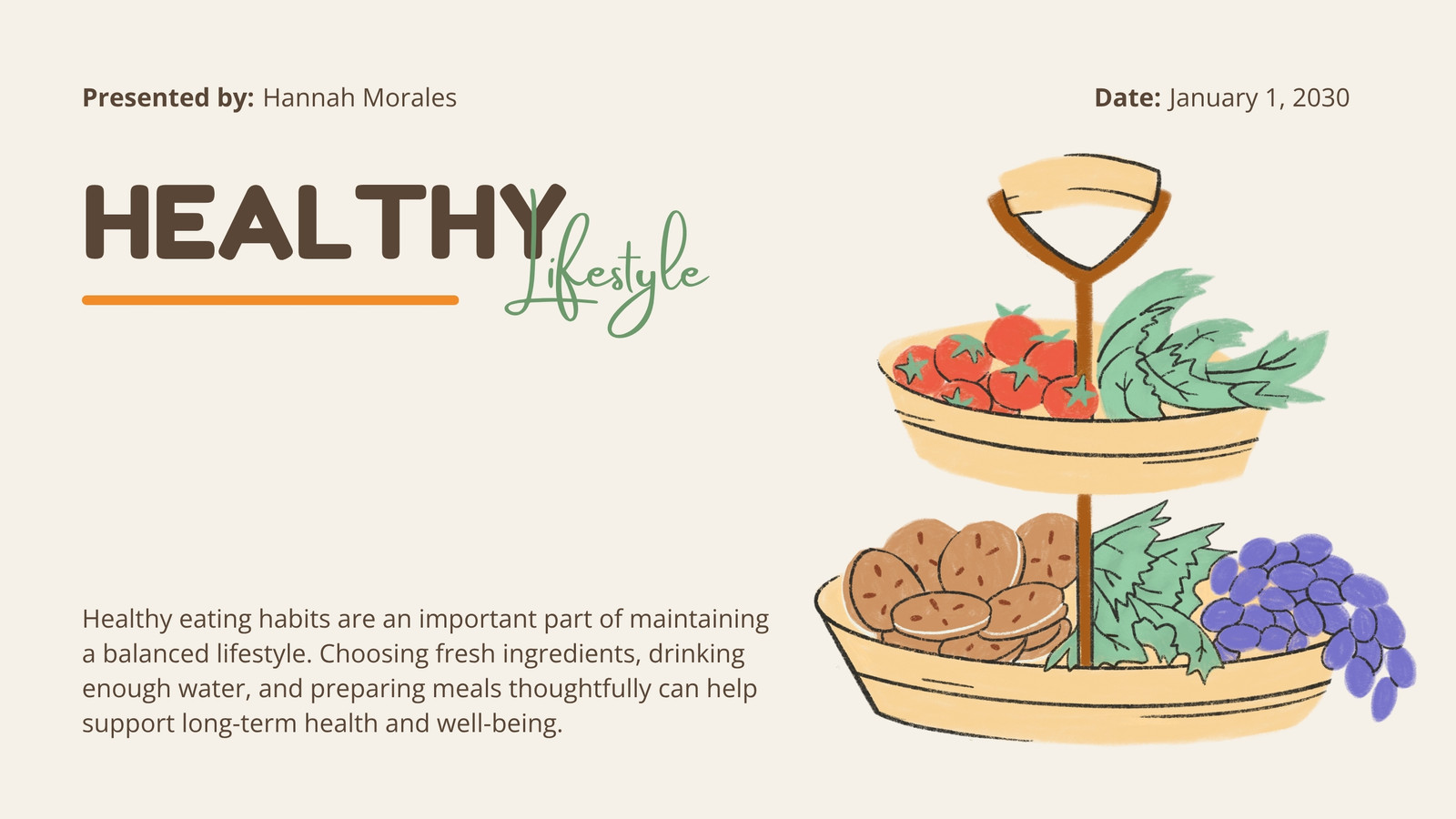 Presented by: Hannah Morales

Date: January 1, 2030

HEALTHY Lifestyle

Healthy eating habits are an important part of maintaining a balanced lifestyle. Choosing fresh ingredients, drinking enough water, and preparing meals thoughtfully can help support long-term health and well-being.